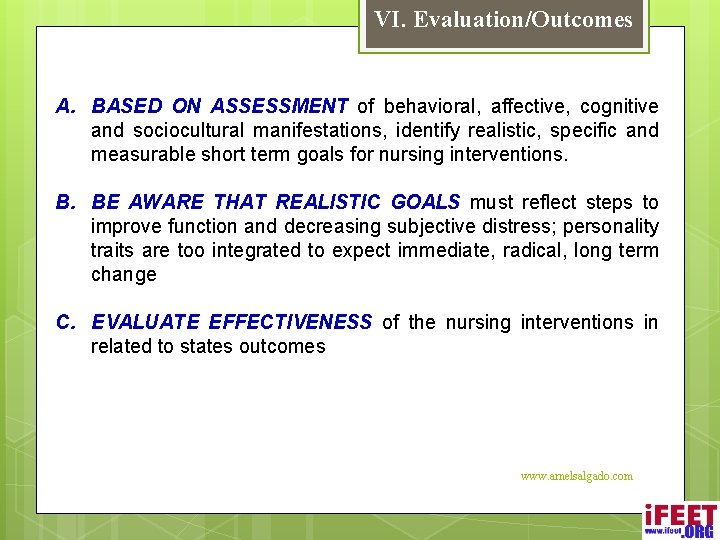 VI. Evaluation/Outcomes

A. BASED ON ASSESSMENT of behavioral, affective, cognitive and sociocultural manifestations, identify realistic, specific and measurable short term goals for nursing interventions.

B. BE AWARE THAT REALISTIC GOALS must reflect steps to improve function and decreasing subjective distress; personality traits are too integrated to expect immediate, radical, long term change

C. EVALUATE EFFECTIVENESS of the nursing interventions in related to states outcomes

www.arnelsalgado.com

iFEET
www.ifeet.ORG